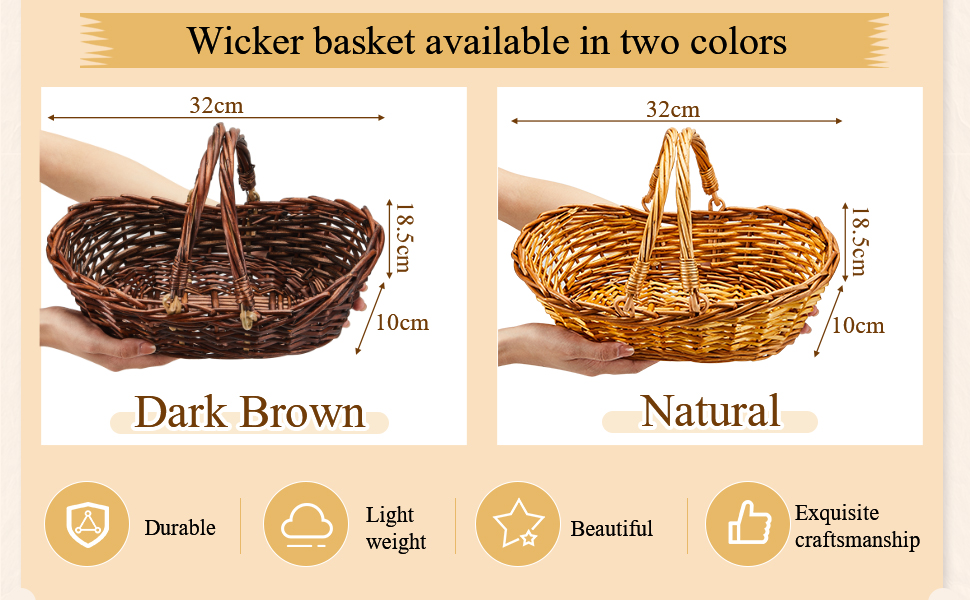 Wicker basket available in two colors

32cm

18.5cm

10cm

Dark Brown

32cm

18.5cm

10cm

Natural

Durable

Light weight

Beautiful

Exquisite craftsmanship